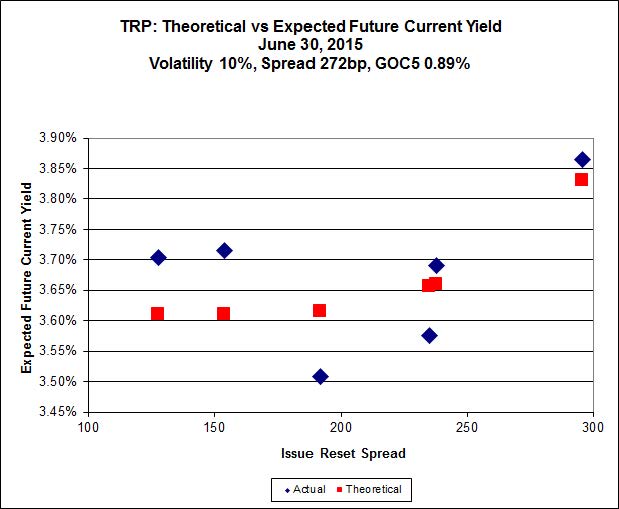 TRP: Theoretical vs Expected Future Current Yield
June 30, 2015
Volatility 10%, Spread 272bp, GOC5 0.89%

Expected Future Current Yield

3.90%
3.85%
3.80%
3.75%
3.70%
3.65%
3.60%
3.55%
3.50%
3.45%

100
150
200
250
300

Issue Reset Spread

Actual
Theoretical